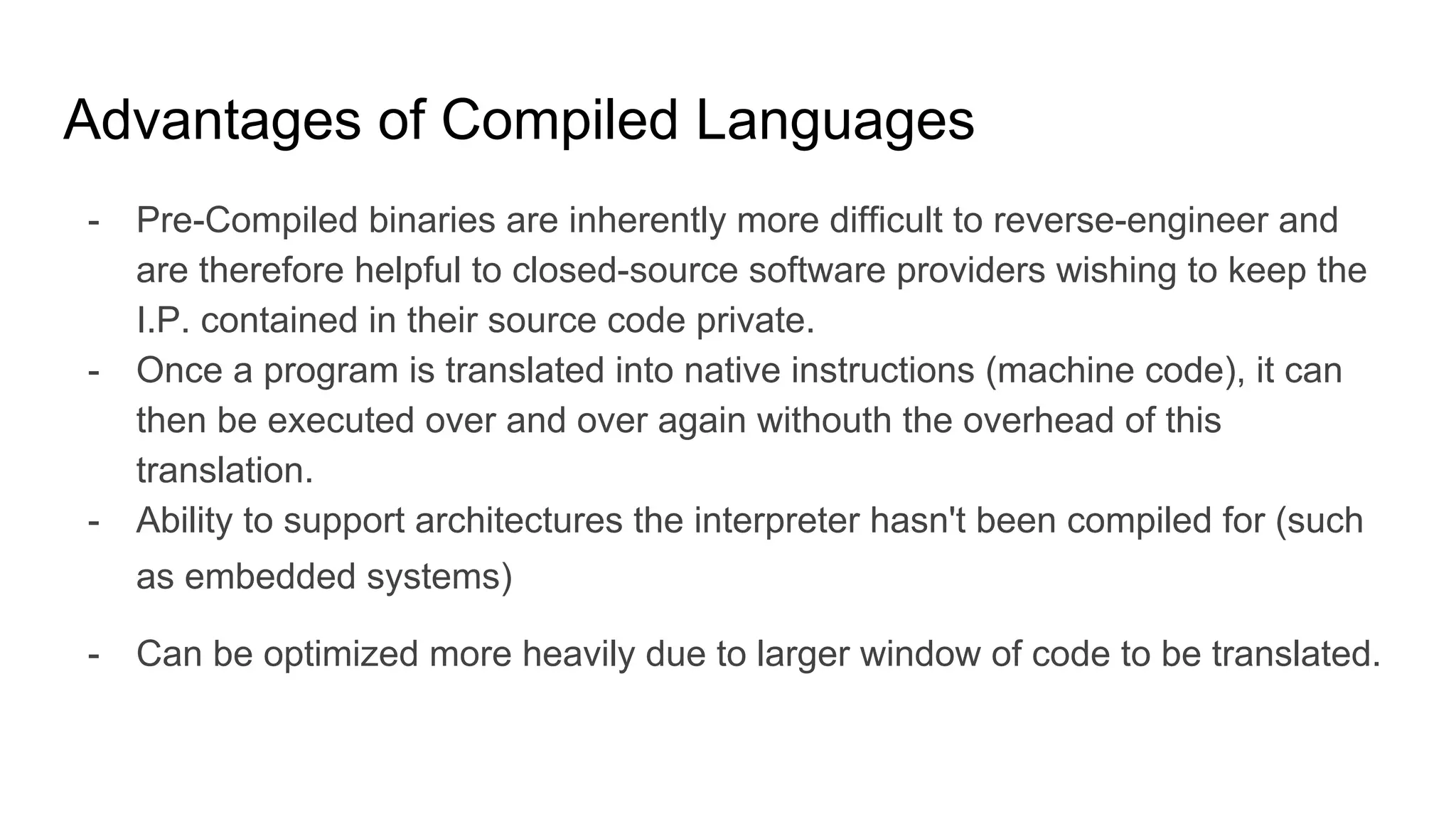 Advantages of Compiled Languages

- Pre-Compiled binaries are inherently more difficult to reverse-engineer and are therefore helpful to closed-source software providers wishing to keep the I.P. contained in their source code private.
- Once a program is translated into native instructions (machine code), it can then be executed over and over again withouth the overhead of this translation.
- Ability to support architectures the interpreter hasn't been compiled for (such as embedded systems)

- Can be optimized more heavily due to larger window of code to be translated.